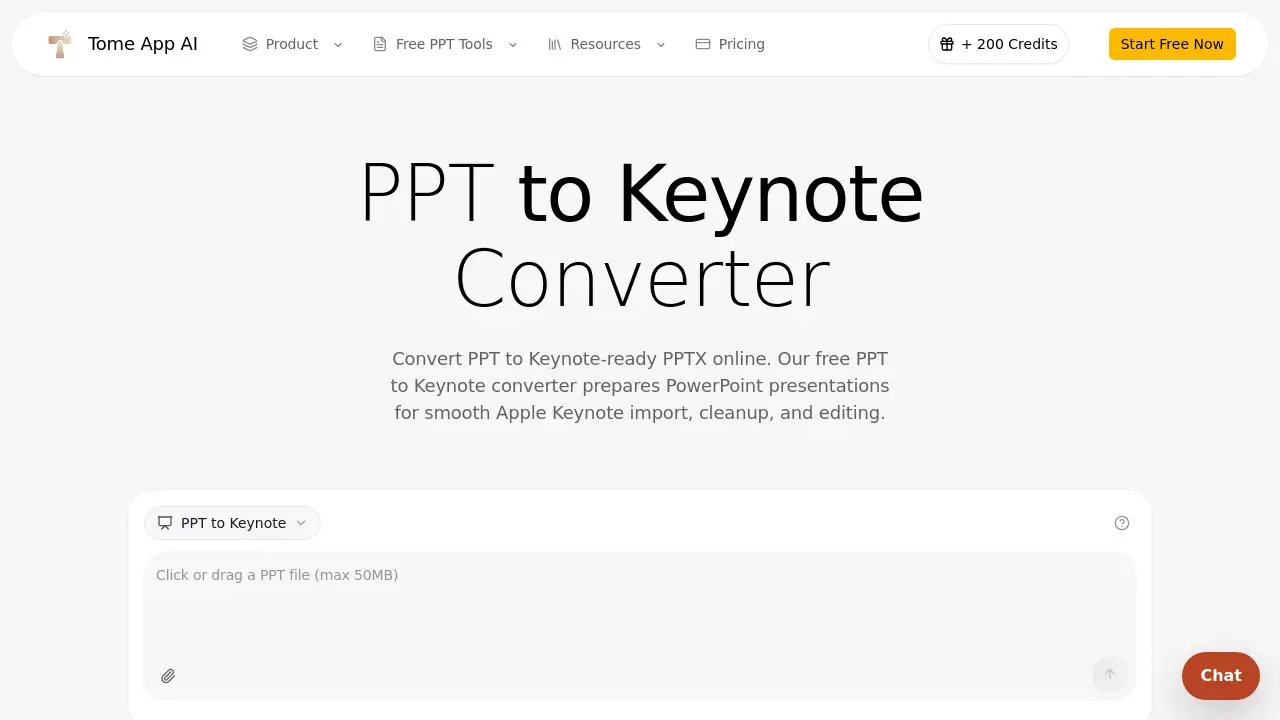 Tome App AI
Product
Free PPT Tools
Resources
Pricing
+ 200 Credits
Start Free Now

PPT to Keynote Converter

Convert PPT to Keynote-ready PPTX online. Our free PPT to Keynote converter prepares PowerPoint presentations for smooth Apple Keynote import, cleanup, and editing.

PPT to Keynote

Click or drag a PPT file (max 50MB)

Chat